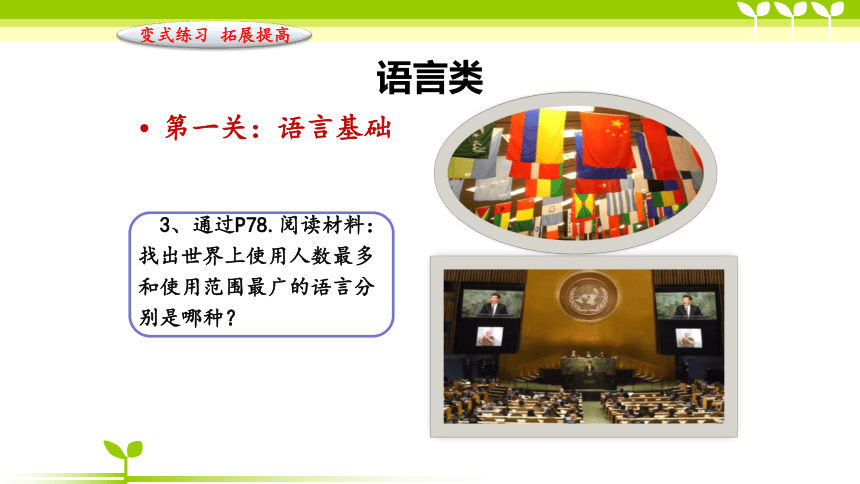 变式练习 拓展提高

语言类

• 第一关：语言基础

3、通过P78.阅读材料：找出世界上使用人数最多和使用范围最广的语言分别是哪种？